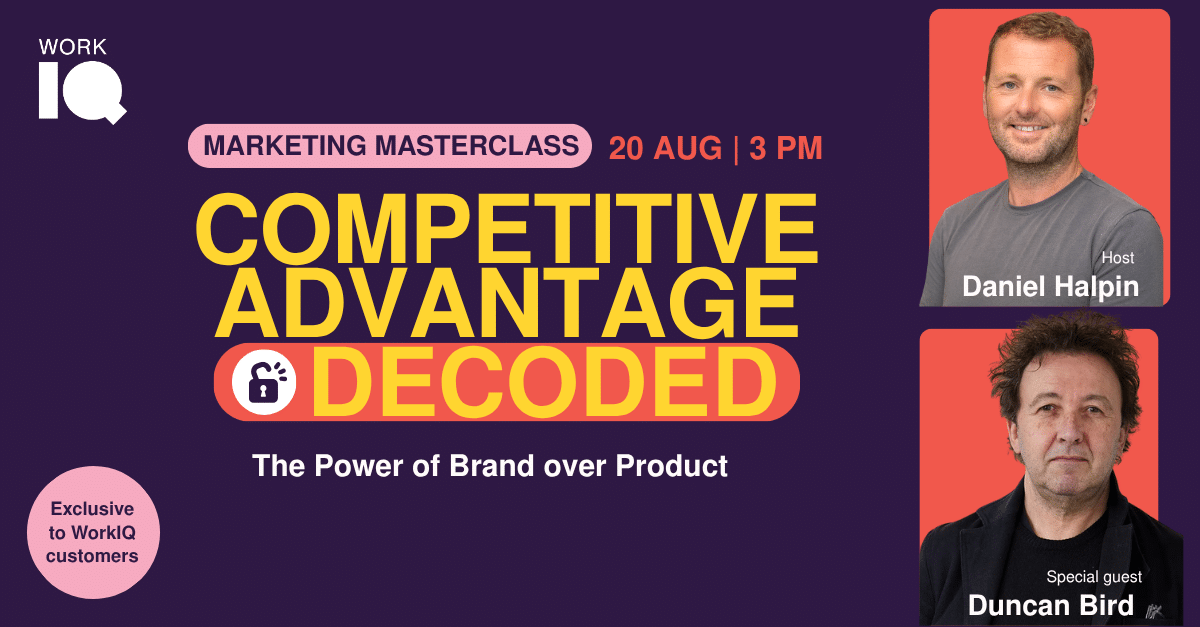 WORK IQ

MARKETING MASTERCLASS 20 AUG | 3 PM

COMPETITIVE ADVANTAGE DECODED

The Power of Brand over Product

Exclusive to WorkIQ customers

Host
Daniel Halpin

Special guest
Duncan Bird